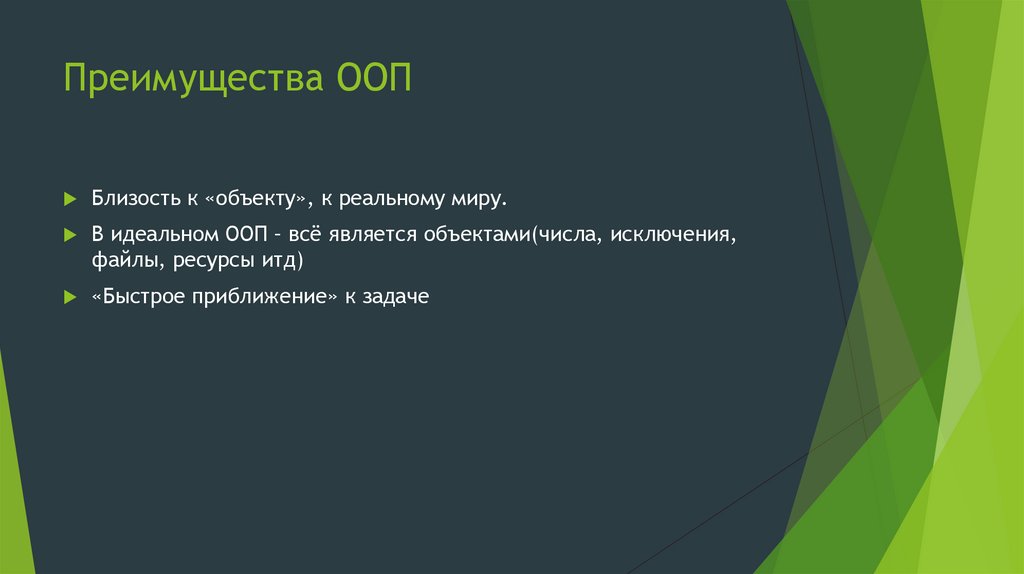 Преимущества ООП

Близость к «объекту», к реальному миру.

В идеальном ООП – всё является объектами(числа, исключения, файлы, ресурсы итд)

«Быстрое приближение» к задаче